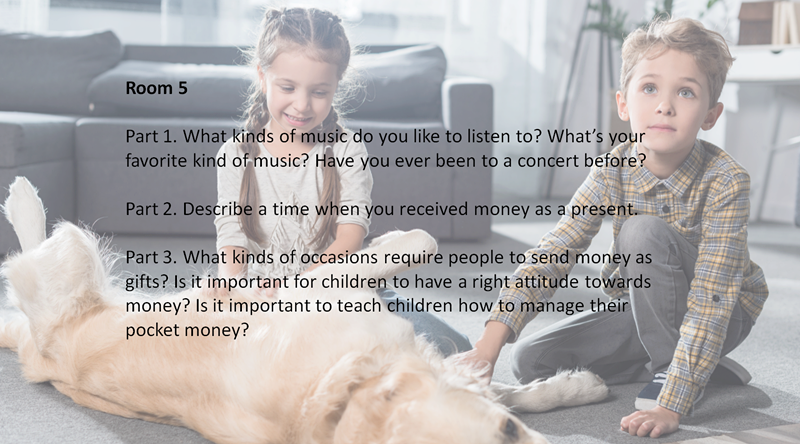 Room 5

Part 1. What kinds of music do you like to listen to? What's your favorite kind of music? Have you ever been to a concert before?

Part 2. Describe a time when you received money as a present.

Part 3. What kinds of occasions require people to send money as gifts? Is it important for children to have a right attitude towards money? Is it important to teach children how to manage their pocket money?